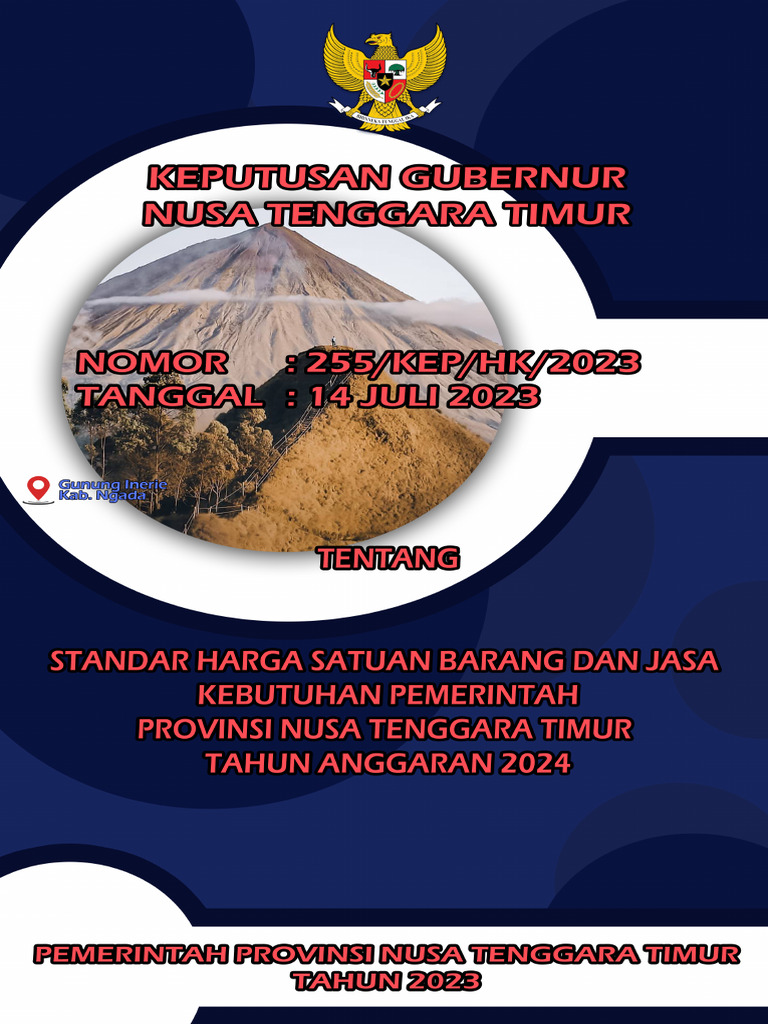 BHINNEKA TUNGGAL IKA

KEPUTUSAN GUBERNUR
NUSA TENGGARA TIMUR

NOMOR : 255/KEP/HK/2023
TANGGAL : 14 JULI 2023

Gunung Inerie
Kab. Ngada

TENTANG

STANDAR HARGA SATUAN BARANG DAN JASA
KEBUTUHAN PEMERINTAH
PROVINSI NUSA TENGGARA TIMUR
TAHUN ANGGARAN 2024

PEMERINTAH PROVINSI NUSA TENGGARA TIMUR
TAHUN 2023